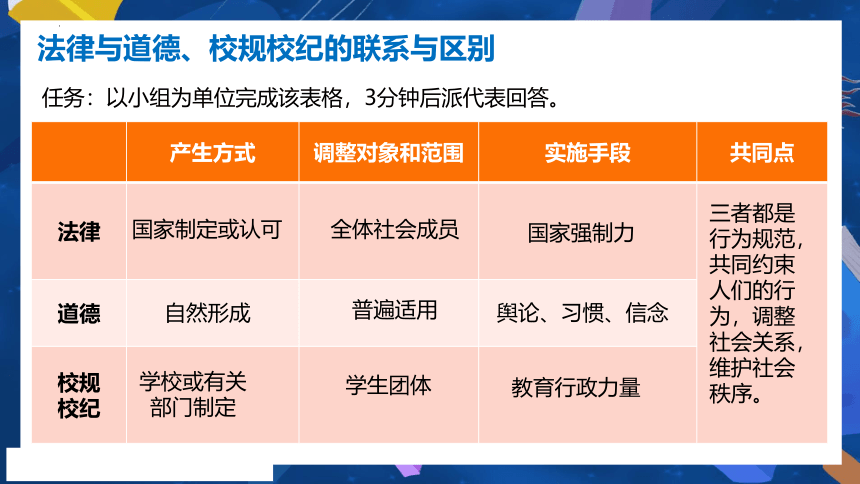 法律与道德、校规校纪的联系与区别

任务：以小组为单位完成该表格，3分钟后派代表回答。

| | 产生方式 | 调整对象和范围 | 实施手段 | 共同点 |
|---|---|---|---|---|
| 法律 | 国家制定或认可 | 全体社会成员 | 国家强制力 | 三者都是行为规范，共同约束人们的行为，调整社会关系，维护社会秩序。 |
| 道德 | 自然形成 | 普遍适用 | 舆论、习惯、信念 | |
| 校规校纪 | 学校或有关部门制定 | 学生团体 | 教育行政力量 | |